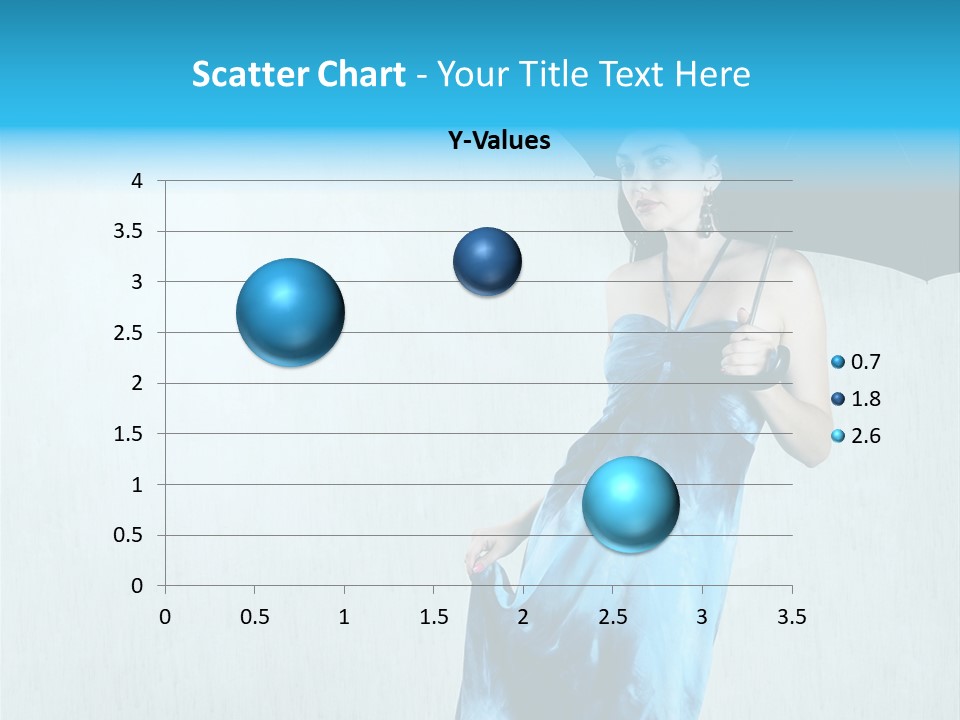 Scatter Chart - Your Title Text Here

Y-Values

4
3.5
3
2.5
2
1.5
1
0.5
0

0
0.5
1
1.5
2
2.5
3
3.5

0.7
1.8
2.6